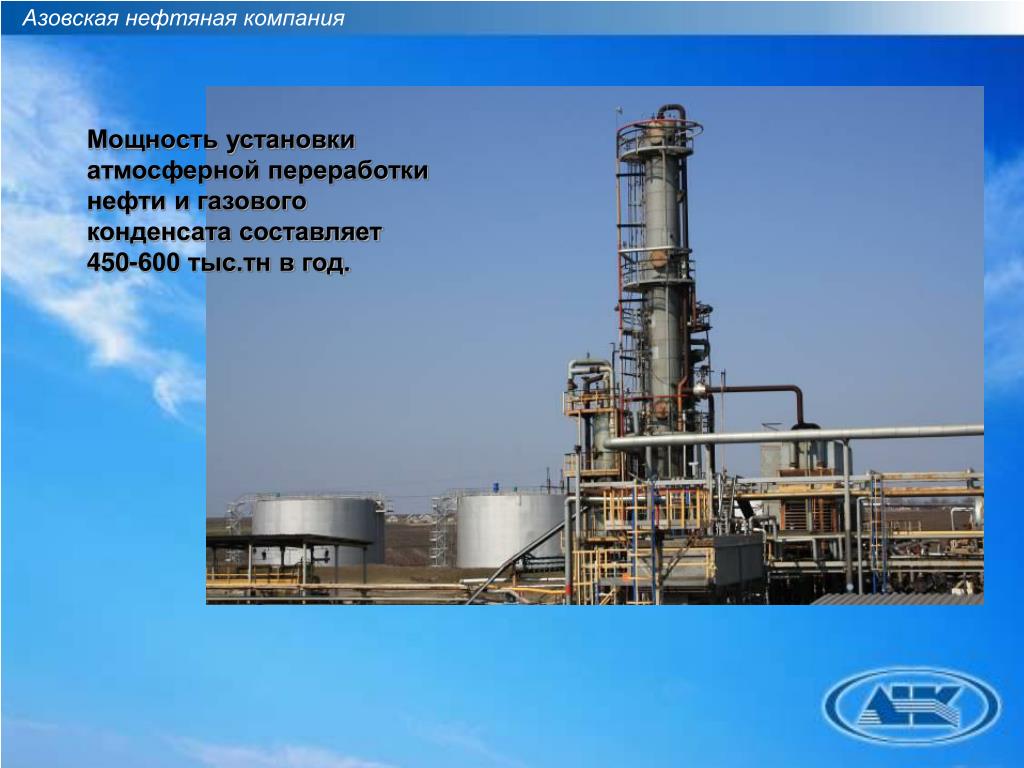 Азовская нефтяная компания

Мощность установки атмосферной переработки нефти и газового конденсата составляет 450-600 тыс.тн в год.

АНК